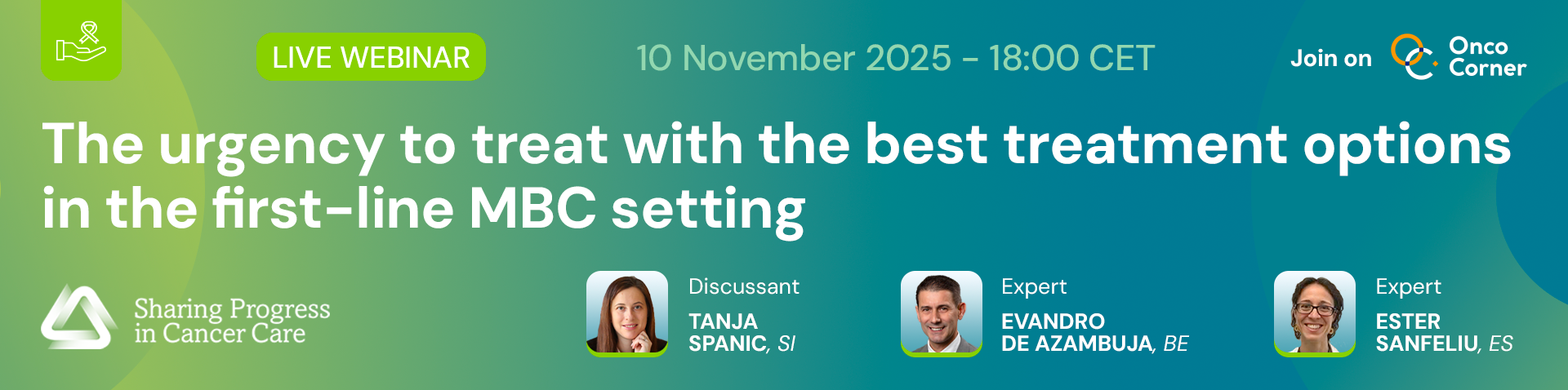 LIVE WEBINAR

10 November 2025 - 18:00 CET

Join on Onco Corner

The urgency to treat with the best treatment options in the first-line MBC setting

Sharing Progress in Cancer Care

Discussant
TANJA SPANIC, SI

Expert
EVANDRO DE AZAMBUJA, BE

Expert
ESTER SANFELIU, ES